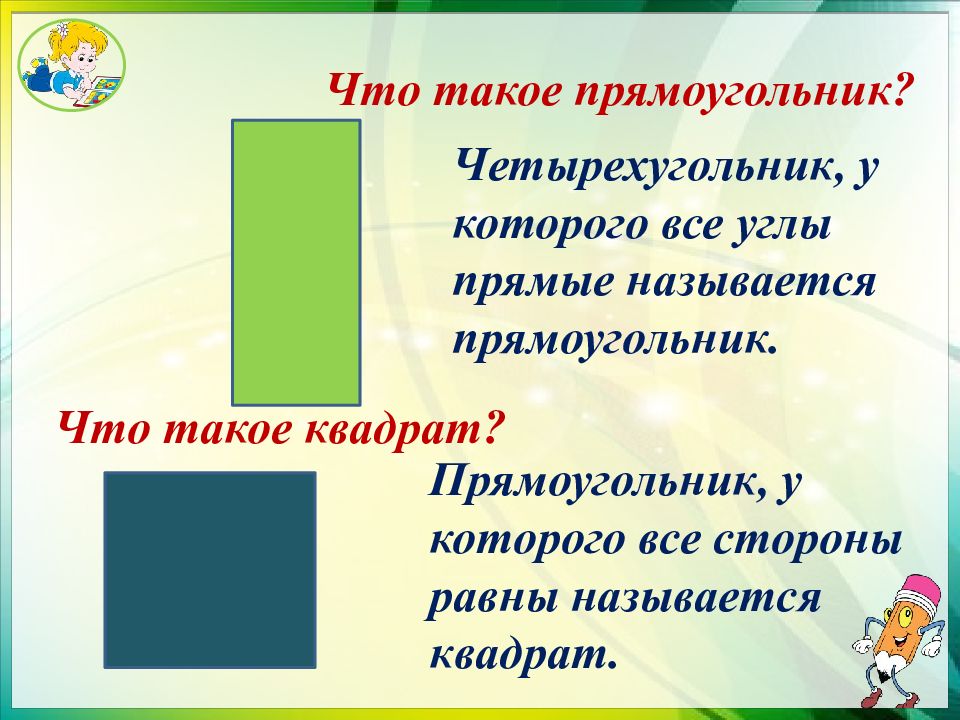 Что такое прямоугольник?

Четырехугольник, у которого все углы прямые называется прямоугольник.

Что такое квадрат?

Прямоугольник, у которого все стороны равны называется квадрат.